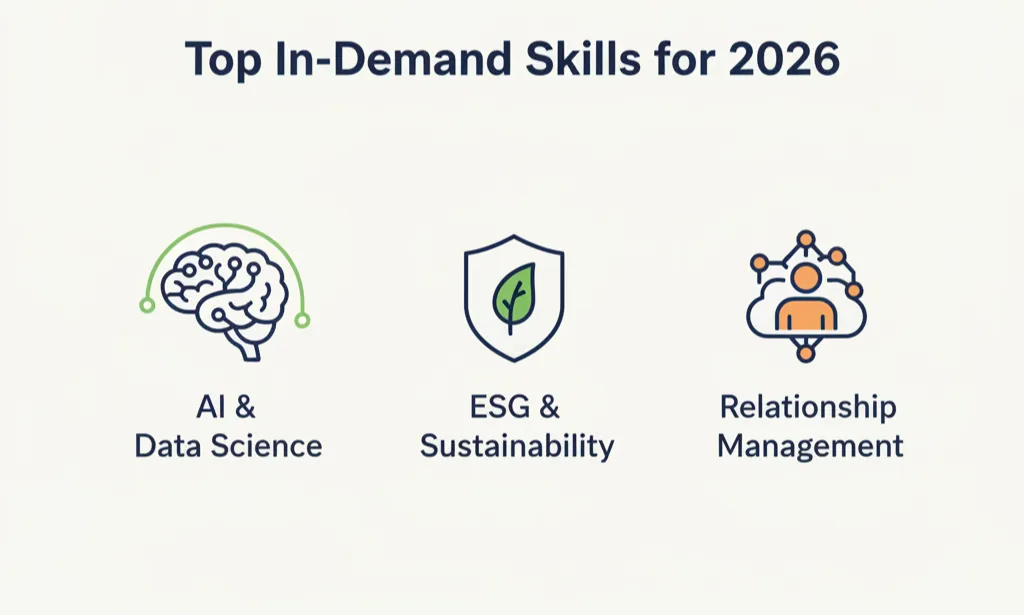 Top In-Demand Skills for 2026

AI &
Data Science

ESG &
Sustainability

Relationship
Management